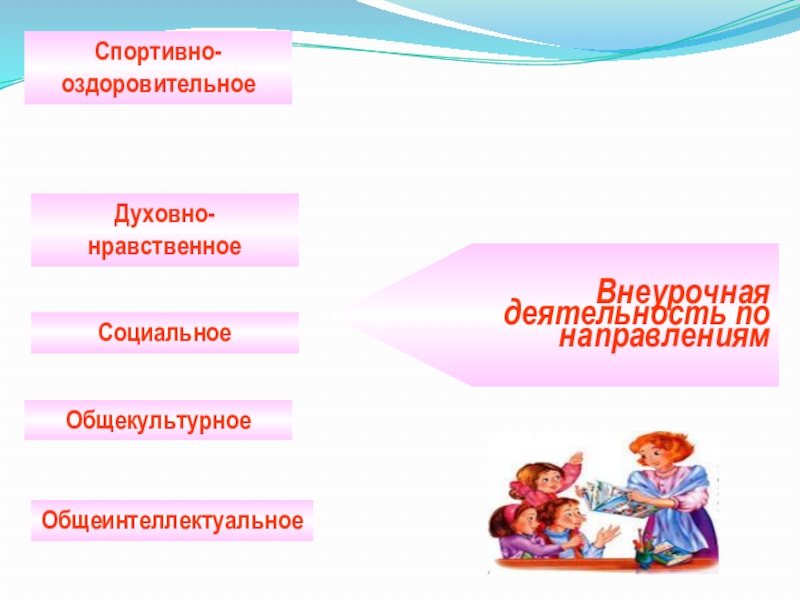 Спортивно-оздоровительное

Духовно-нравственное

Социальное

Общекультурное

Общеинтеллектуальное

Внеурочная деятельность по направлениям